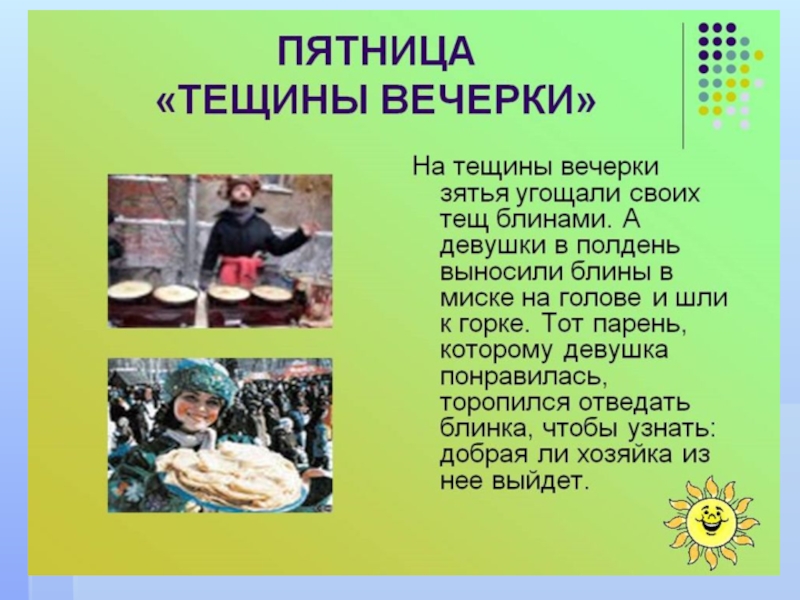 ПЯТНИЦА
«ТЕЩИНЫ ВЕЧЕРКИ»

На тещины вечерки зятья угощали своих тещ блинами. А девушки в полдень выносили блины в миске на голове и шли к горке. Тот парень, которому девушка понравилась, торопился отведать блинка, чтобы узнать: добрая ли хозяйка из нее выйдет.